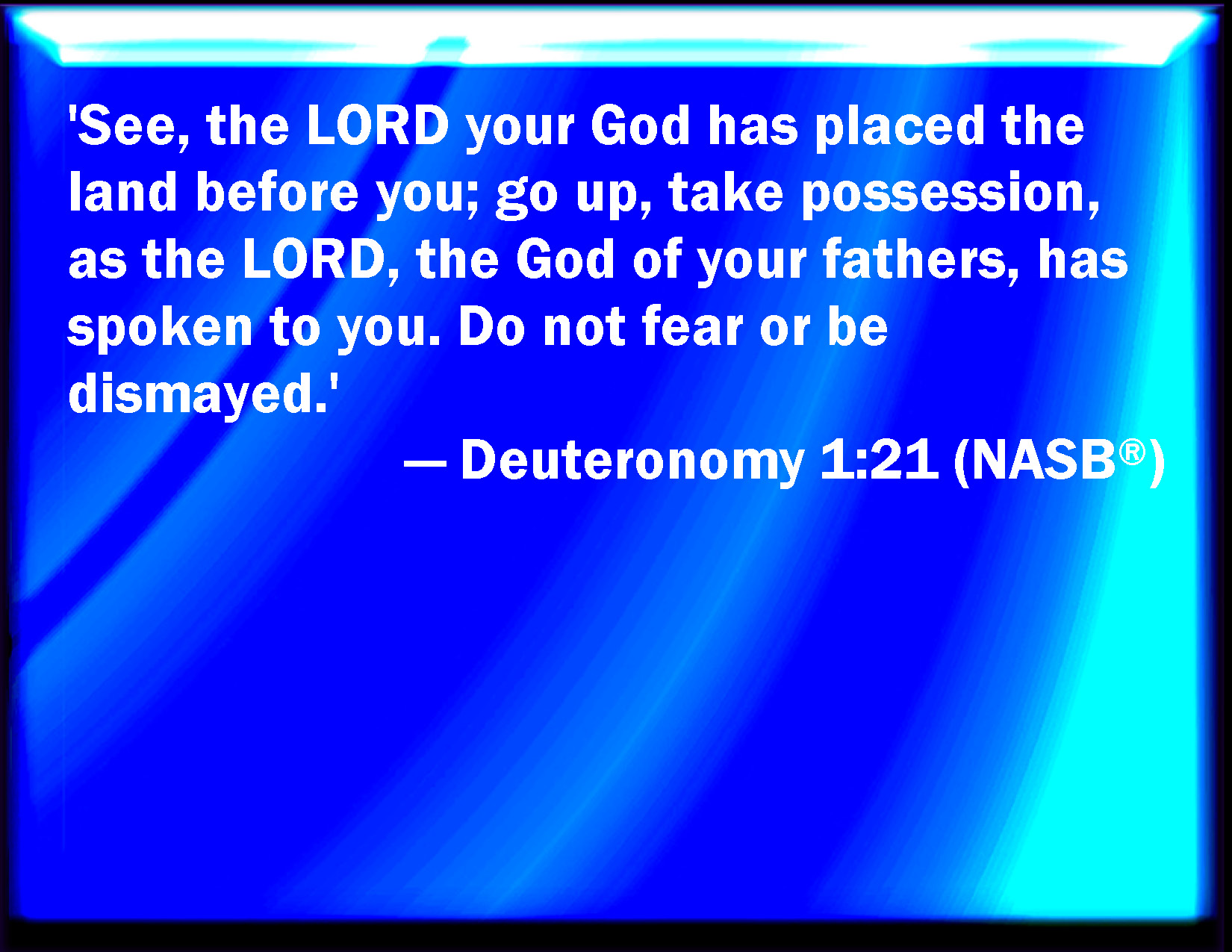 'See, the LORD your God has placed the land before you; go up, take possession, as the LORD, the God of your fathers, has spoken to you. Do not fear or be dismayed.'

— Deuteronomy 1:21 (NASB®)